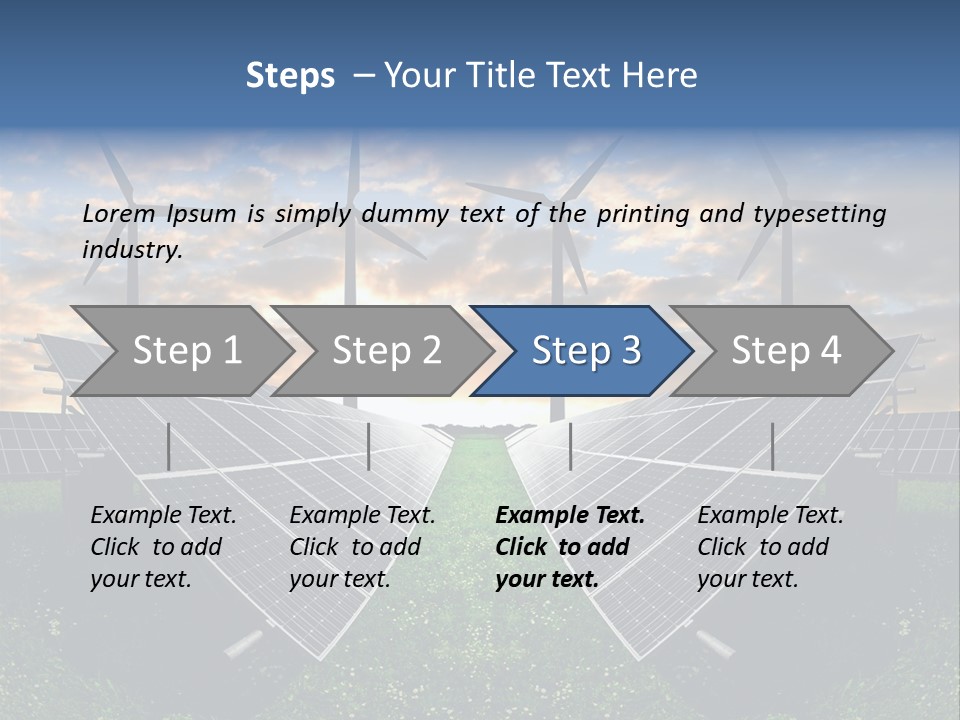 Steps – Your Title Text Here

Lorem Ipsum is simply dummy text of the printing and typesetting industry.

Step 1

Step 2

Step 3

Step 4

Example Text. Click to add your text.

Example Text. Click to add your text.

Example Text. Click to add your text.

Example Text. Click to add your text.